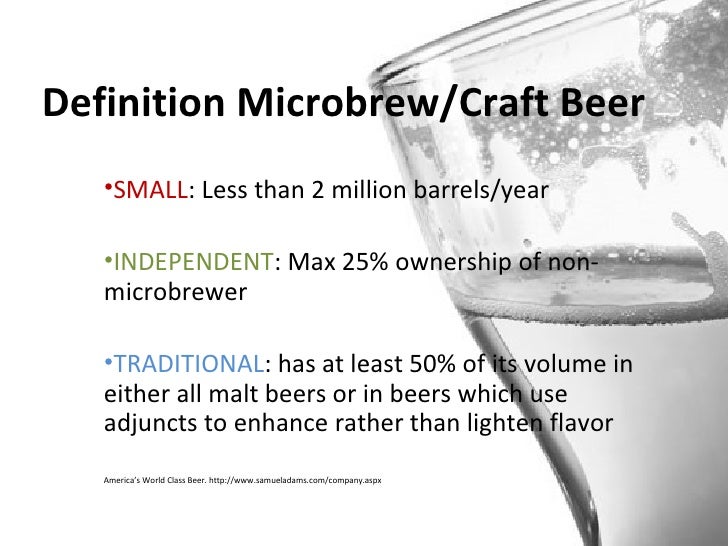 Definition Microbrew/Craft Beer

•SMALL: Less than 2 million barrels/year

•INDEPENDENT: Max 25% ownership of non-microbrewer

•TRADITIONAL: has at least 50% of its volume in either all malt beers or in beers which use adjuncts to enhance rather than lighten flavor

America's World Class Beer. http://www.samueladams.com/company.aspx